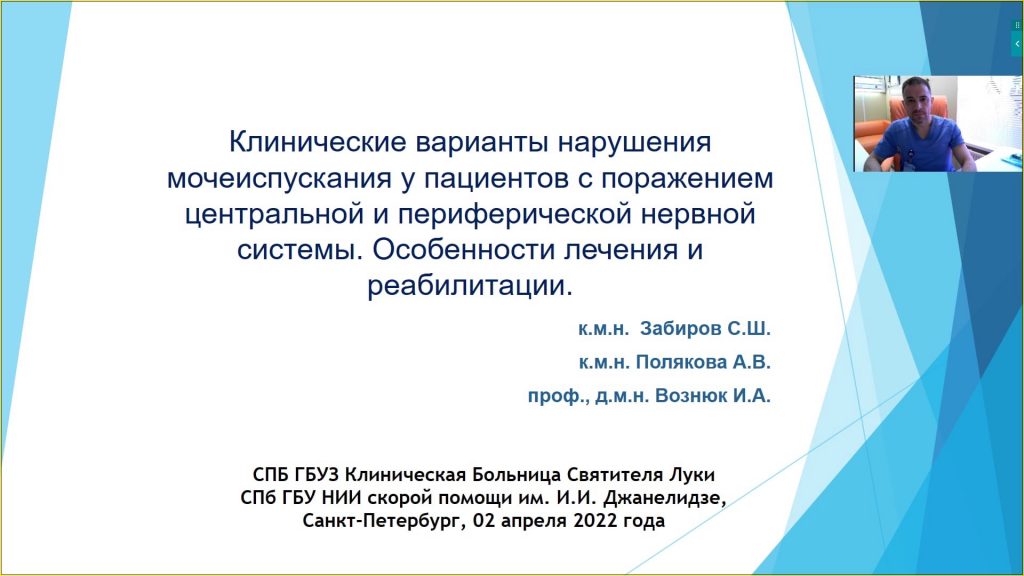 Клинические варианты нарушения мочеиспускания у пациентов с поражением центральной и периферической нервной системы. Особенности лечения и реабилитации.

к.м.н. Забиров С.Ш.

к.м.н. Полякова А.В.

проф., д.м.н. Вознюк И.А.

СПБ ГБУЗ Клиническая Больница Святителя Луки
СПб ГБУ НИИ скорой помощи им. И.И. Джанелидзе,
Санкт-Петербург, 02 апреля 2022 года